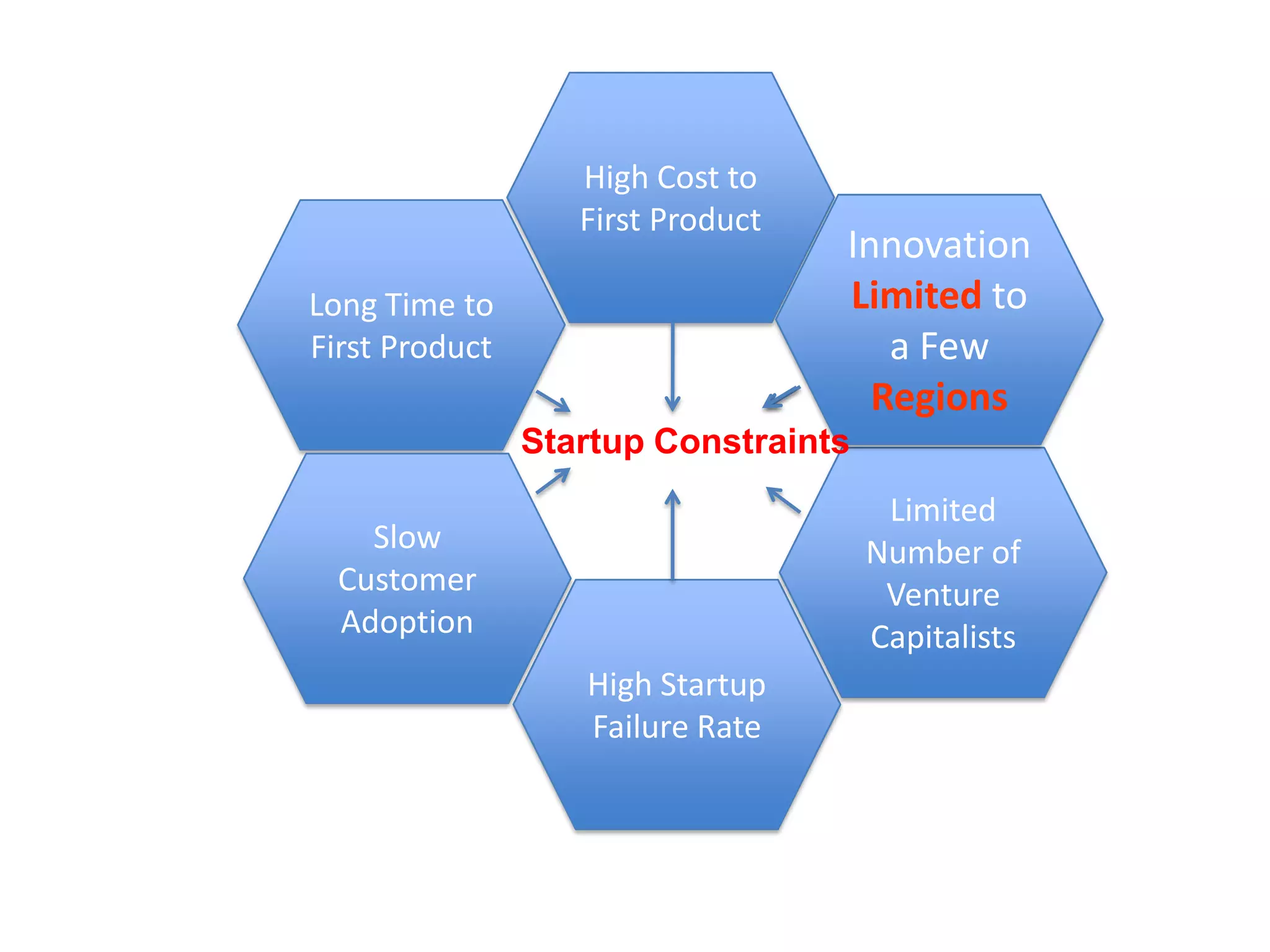 High Cost to First Product

Long Time to First Product

Innovation Limited to a Few Regions

Startup Constraints

Slow Customer Adoption

Limited Number of Venture Capitalists

High Startup Failure Rate